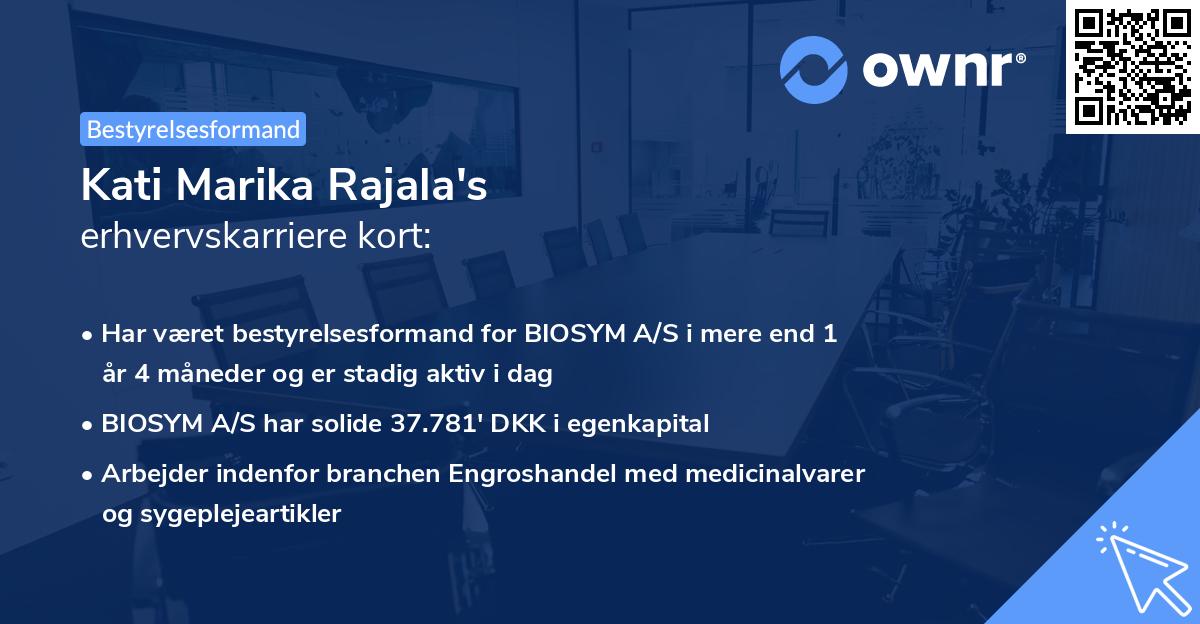 ownr®

Bestyrelsesformand

Kati Marika Rajala's
erhvervskarriere kort:

• Har været bestyrelsesformand for BIOSYM A/S i mere end 1 år 4 måneder og er stadig aktiv i dag
• BIOSYM A/S har solide 37.781' DKK i egenkapital
• Arbejder indenfor branchen Engroshandel med medicinalvarer og sygeplejeartikler